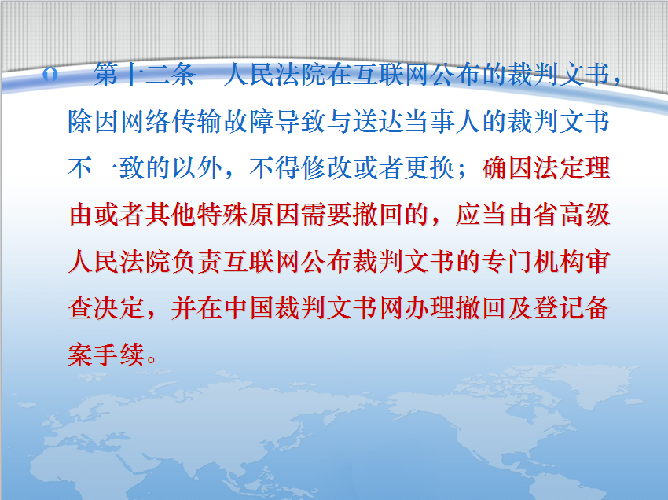 第十二条　人民法院在互联网公布的裁判文书，除因网络传输故障导致与送达当事人的裁判文书不一致的以外，不得修改或者更换；确因法定理由或者其他特殊原因需要撤回的，应当由省高级人民法院负责互联网公布裁判文书的专门机构审查决定，并在中国裁判文书网办理撤回及登记备案手续。